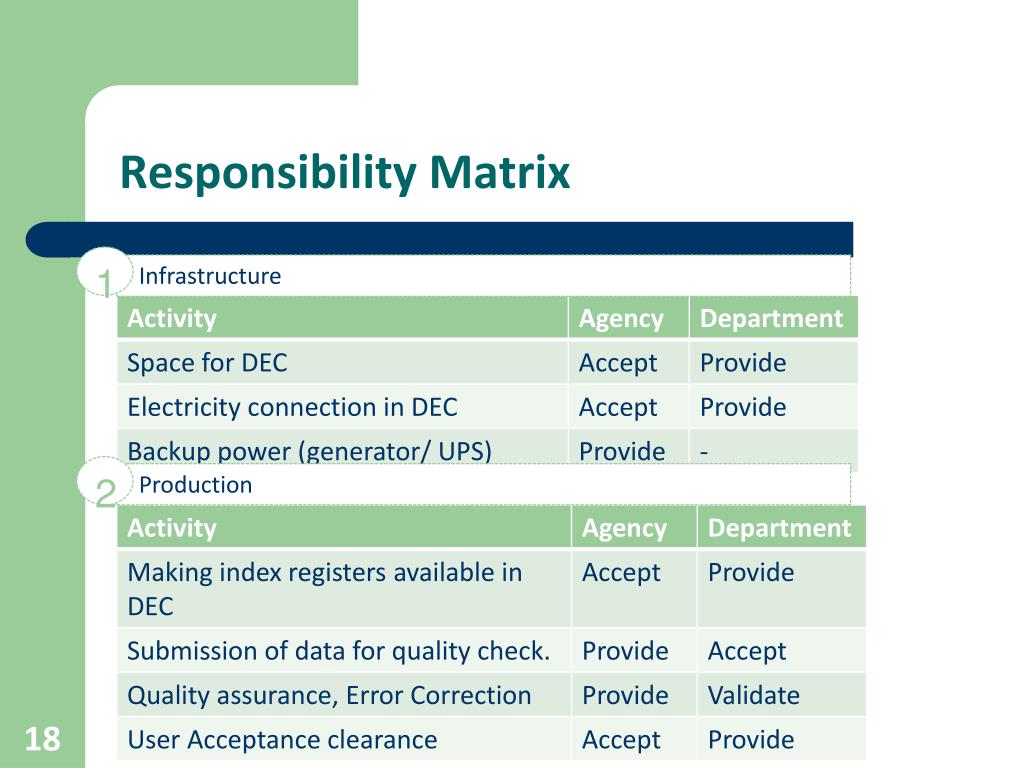 Responsibility Matrix

1 Infrastructure

| Activity | Agency | Department |
|---|---|---|
| Space for DEC | Accept | Provide |
| Electricity connection in DEC | Accept | Provide |
| Backup power (generator/ UPS) | Provide | - |

2 Production

| Activity | Agency | Department |
|---|---|---|
| Making index registers available in DEC | Accept | Provide |
| Submission of data for quality check. | Provide | Accept |
| Quality assurance, Error Correction | Provide | Validate |
| User Acceptance clearance | Accept | Provide |

18